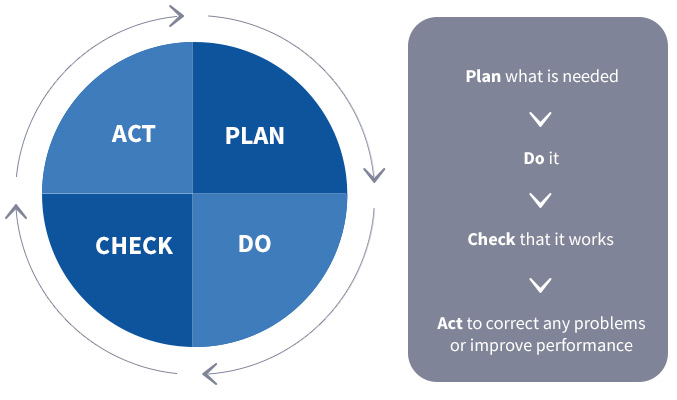 ACT

PLAN

CHECK

DO

Plan what is needed

Do it

Check that it works

Act to correct any problems or improve performance